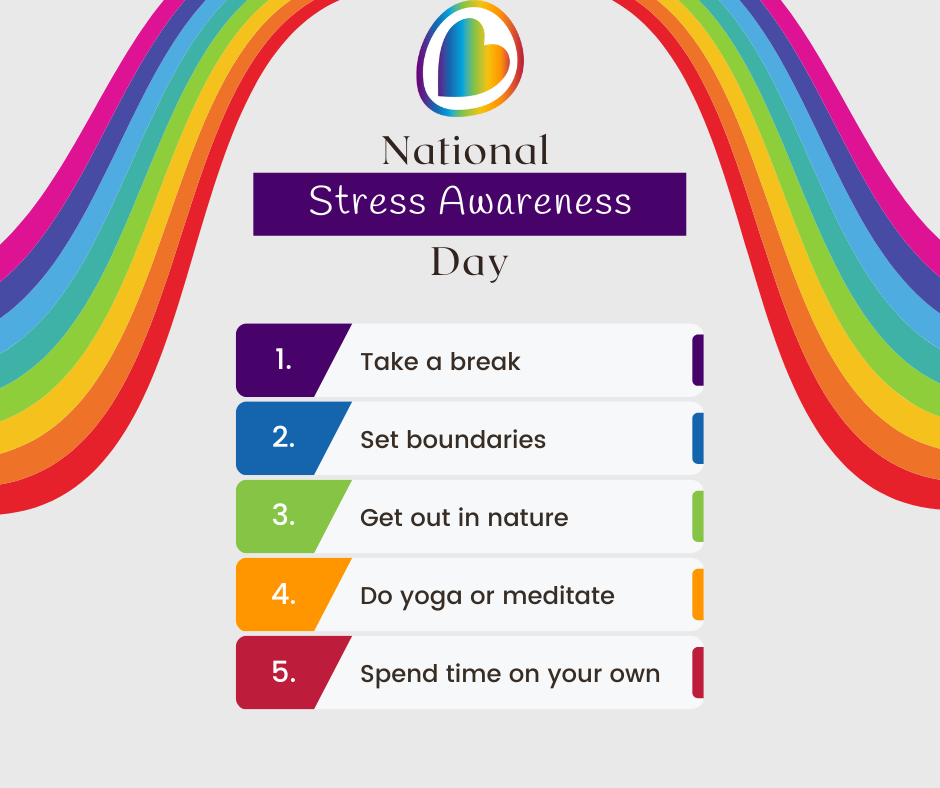 National
Stress Awareness
Day

1. Take a break

2. Set boundaries

3. Get out in nature

4. Do yoga or meditate

5. Spend time on your own